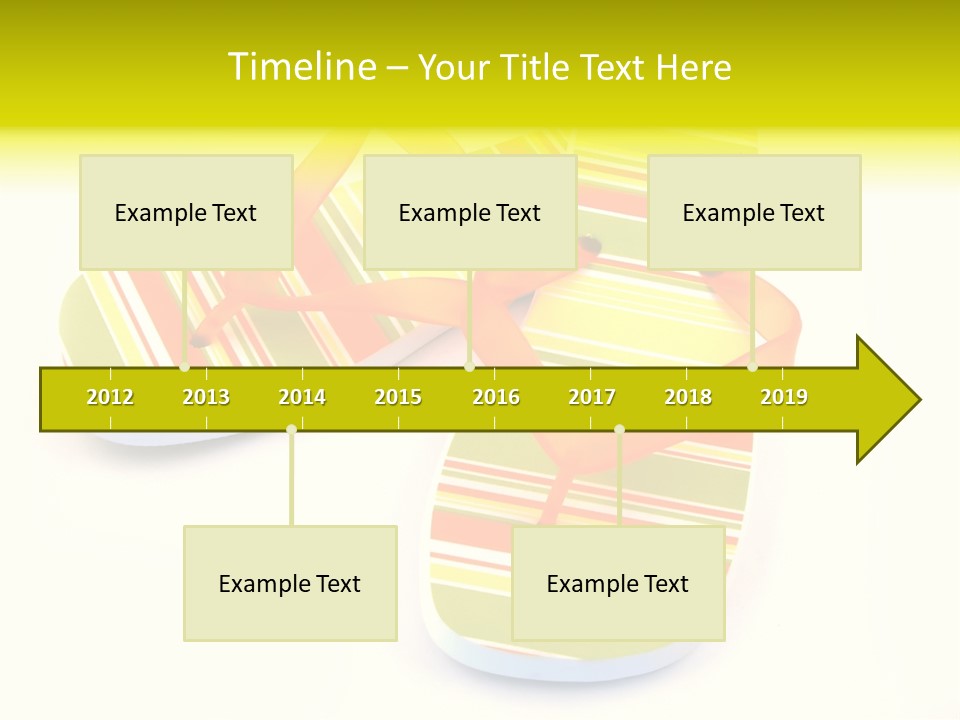 Timeline – Your Title Text Here

Example Text

Example Text

Example Text

2012 2013 2014 2015 2016 2017 2018 2019

Example Text

Example Text